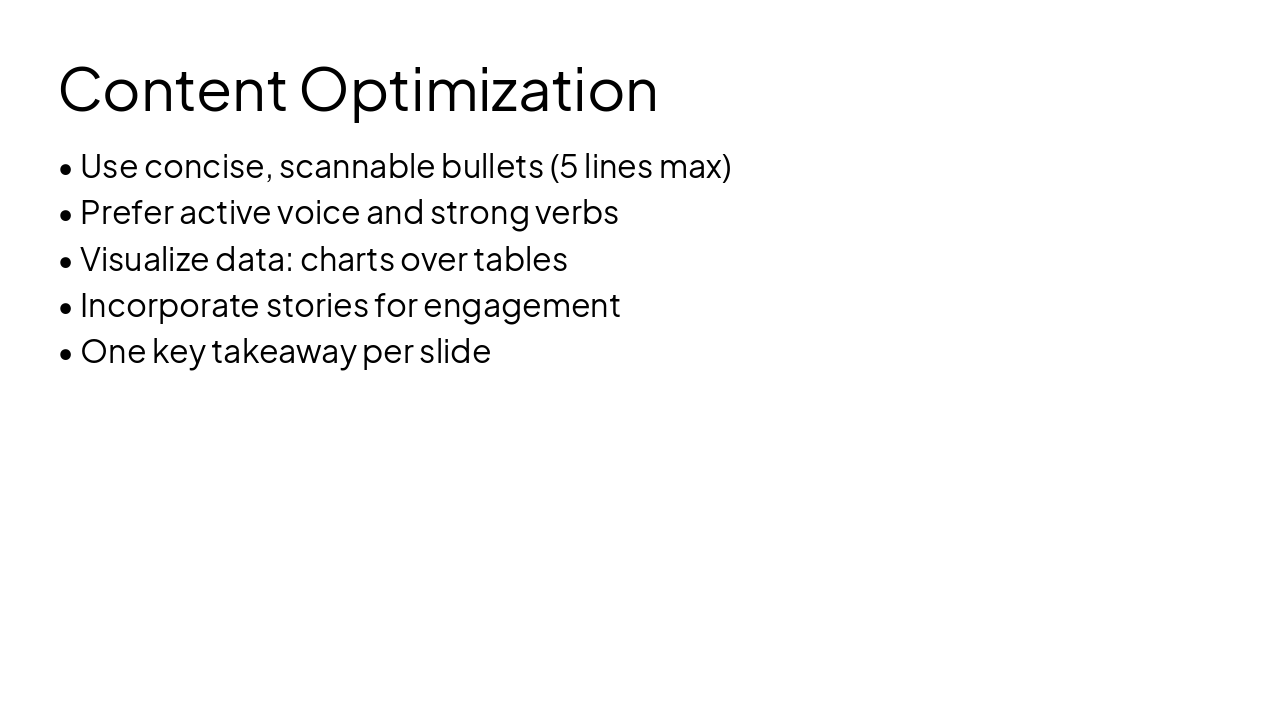 Content Optimization

• Use concise, scannable bullets (5 lines max)
• Prefer active voice and strong verbs
• Visualize data: charts over tables
• Incorporate stories for engagement
• One key takeaway per slide